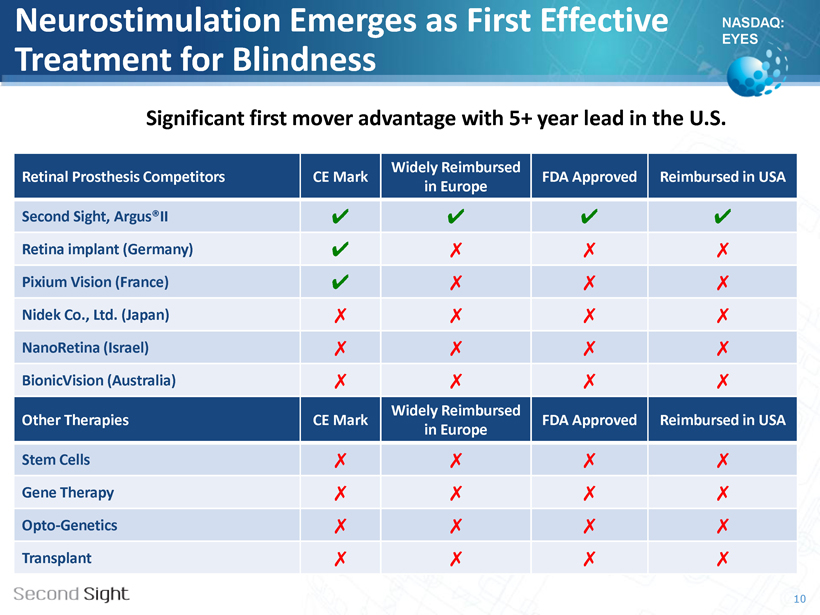 Neurostimulation Emerges as First Effective Treatment for Blindness

NASDAQ: EYES

Significant first mover advantage with 5+ year lead in the U.S.

| Retinal Prosthesis Competitors | CE Mark | Widely Reimbursed in Europe | FDA Approved | Reimbursed in USA |
|---|---|---|---|---|
| Second Sight, Argus®II | ✔ | ✔ | ✔ | ✔ |
| Retina implant (Germany) | ✔ | ✗ | ✗ | ✗ |
| Pixium Vision (France) | ✔ | ✗ | ✗ | ✗ |
| Nidek Co., Ltd. (Japan) | ✗ | ✗ | ✗ | ✗ |
| NanoRetina (Israel) | ✗ | ✗ | ✗ | ✗ |
| BionicVision (Australia) | ✗ | ✗ | ✗ | ✗ |
| Other Therapies | CE Mark | Widely Reimbursed in Europe | FDA Approved | Reimbursed in USA |
| Stem Cells | ✗ | ✗ | ✗ | ✗ |
| Gene Therapy | ✗ | ✗ | ✗ | ✗ |
| Opto-Genetics | ✗ | ✗ | ✗ | ✗ |
| Transplant | ✗ | ✗ | ✗ | ✗ |

Second Sight

10